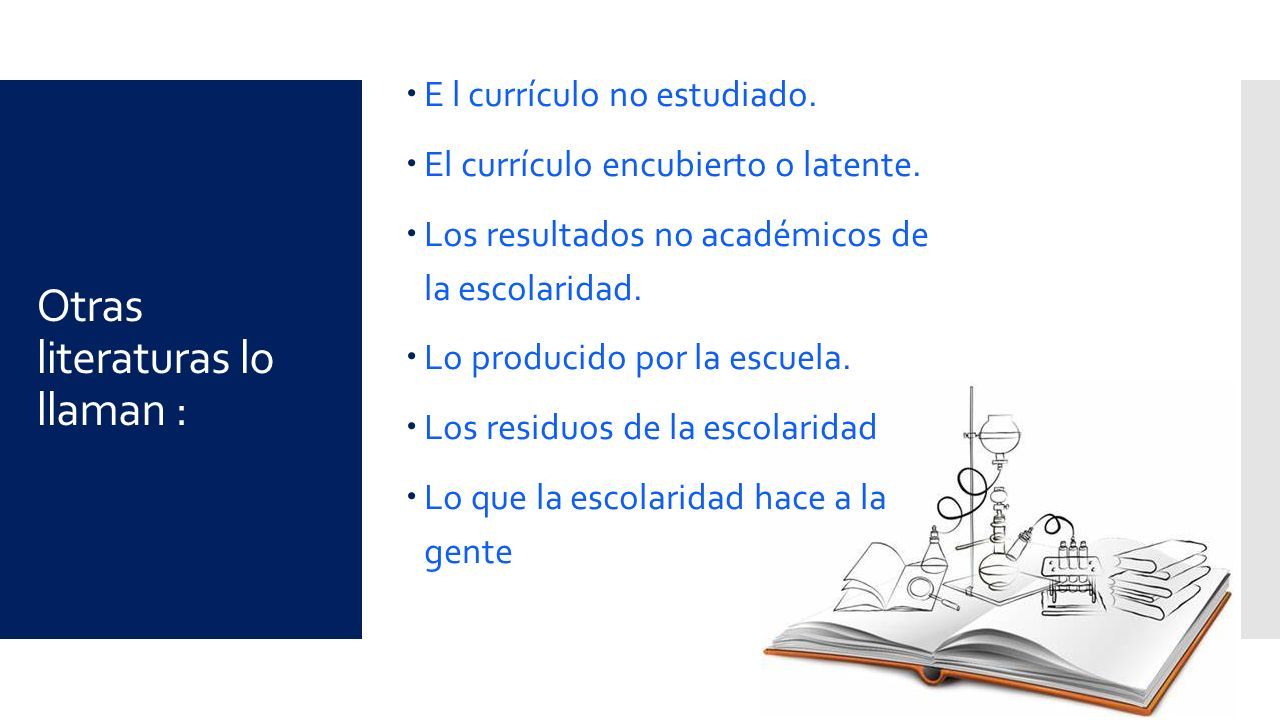 Otras literaturas lo llaman :

- E l currículo no estudiado.
- El currículo encubierto o latente.
- Los resultados no académicos de la escolaridad.
- Lo producido por la escuela.
- Los residuos de la escolaridad
- Lo que la escolaridad hace a la gente